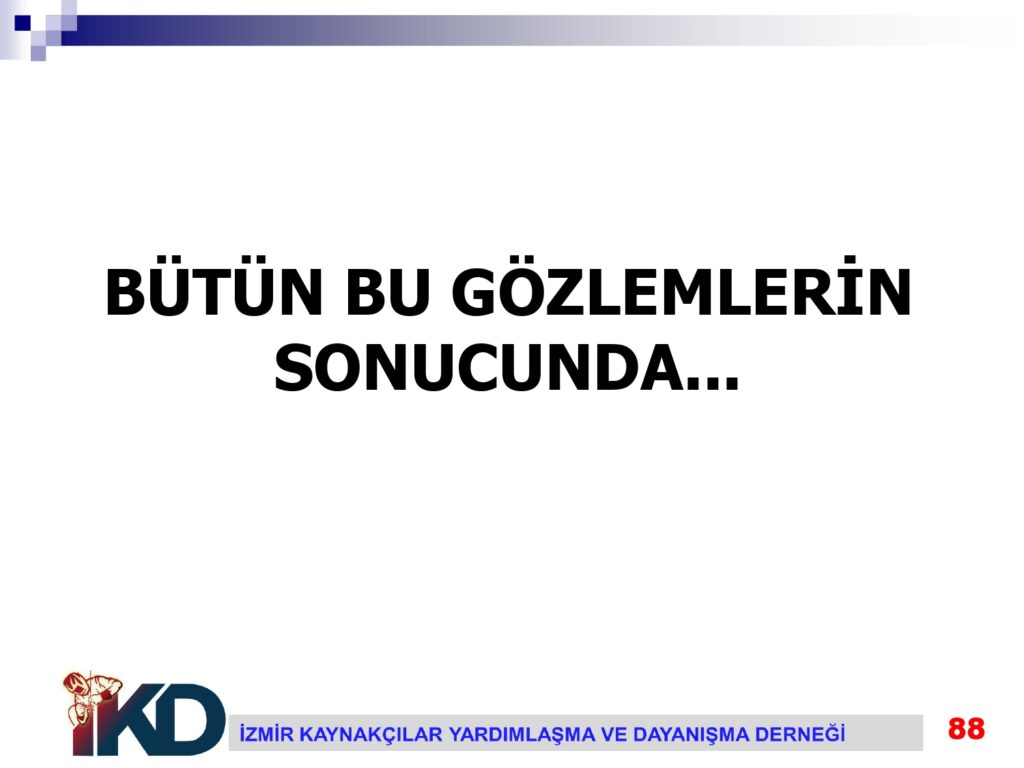 BÜTÜN BU GÖZLEMLERİN SONUCUNDA...

İKD

İZMİR KAYNAKÇILAR YARDIMLAŞMA VE DAYANIŞMA DERNEĞİ

88